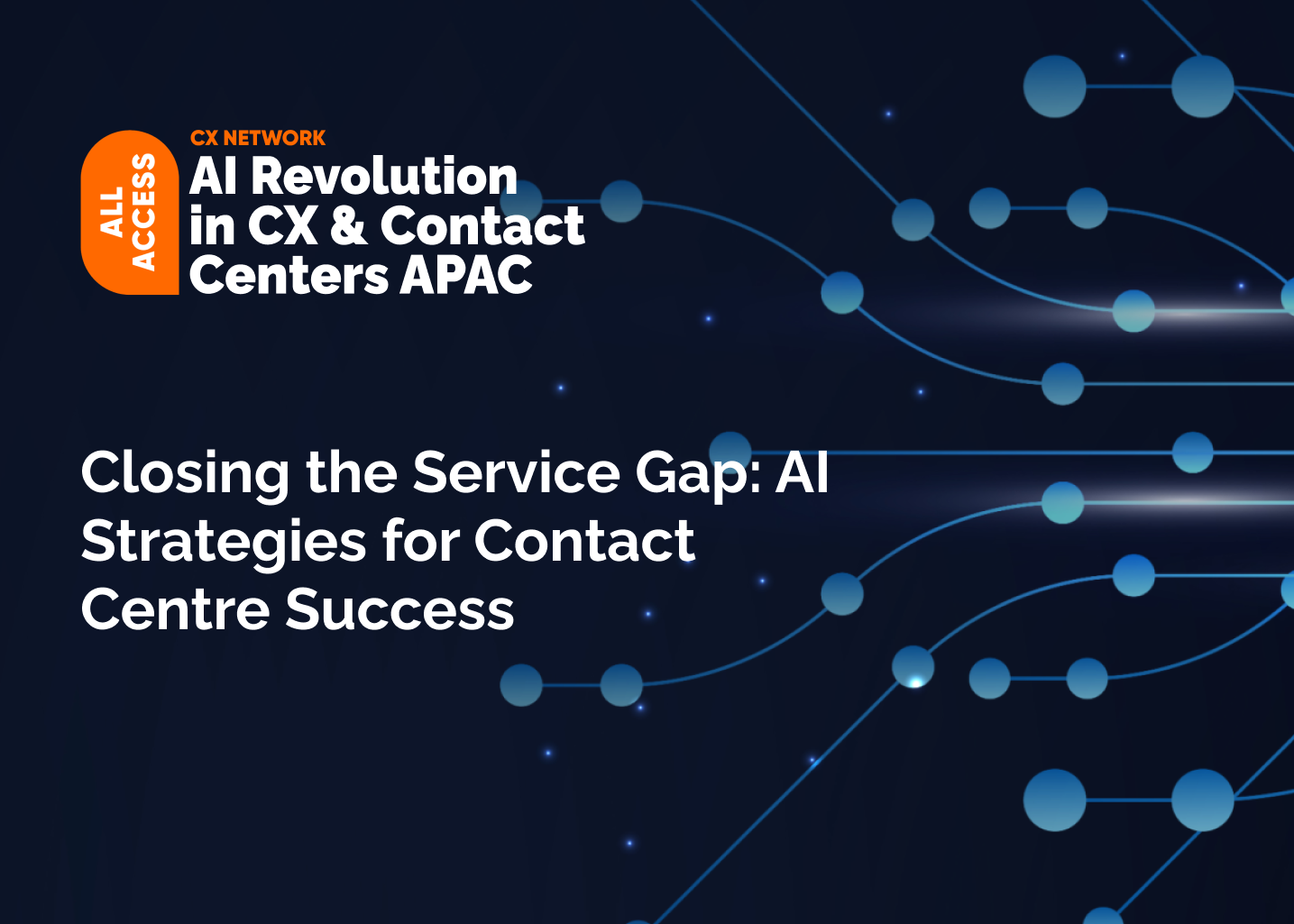 ALL ACCESS

CX NETWORK

AI Revolution in CX & Contact Centers APAC

Closing the Service Gap: AI Strategies for Contact Centre Success